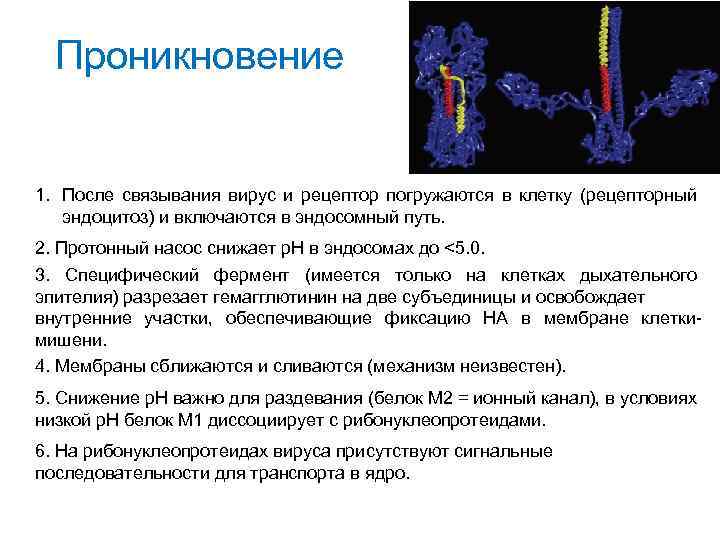 Проникновение

1. После связывания вирус и рецептор погружаются в клетку (рецепторный эндоцитоз) и включаются в эндосомный путь.

2. Протонный насос снижает pH в эндосомах до <5.0.

3. Специфический фермент (имеется только на клетках дыхательного эпителия) разрезает гемагглютинин на две субъединицы и освобождает внутренние участки, обеспечивающие фиксацию НА в мембране клетки-мишени.

4. Мембраны сближаются и сливаются (механизм неизвестен).

5. Снижение pH важно для раздевания (белок М2 = ионный канал), в условиях низкой pH белок М1 диссоциирует с рибонуклеопротеидами.

6. На рибонуклеопротеидах вируса присутствуют сигнальные последовательности для транспорта в ядро.